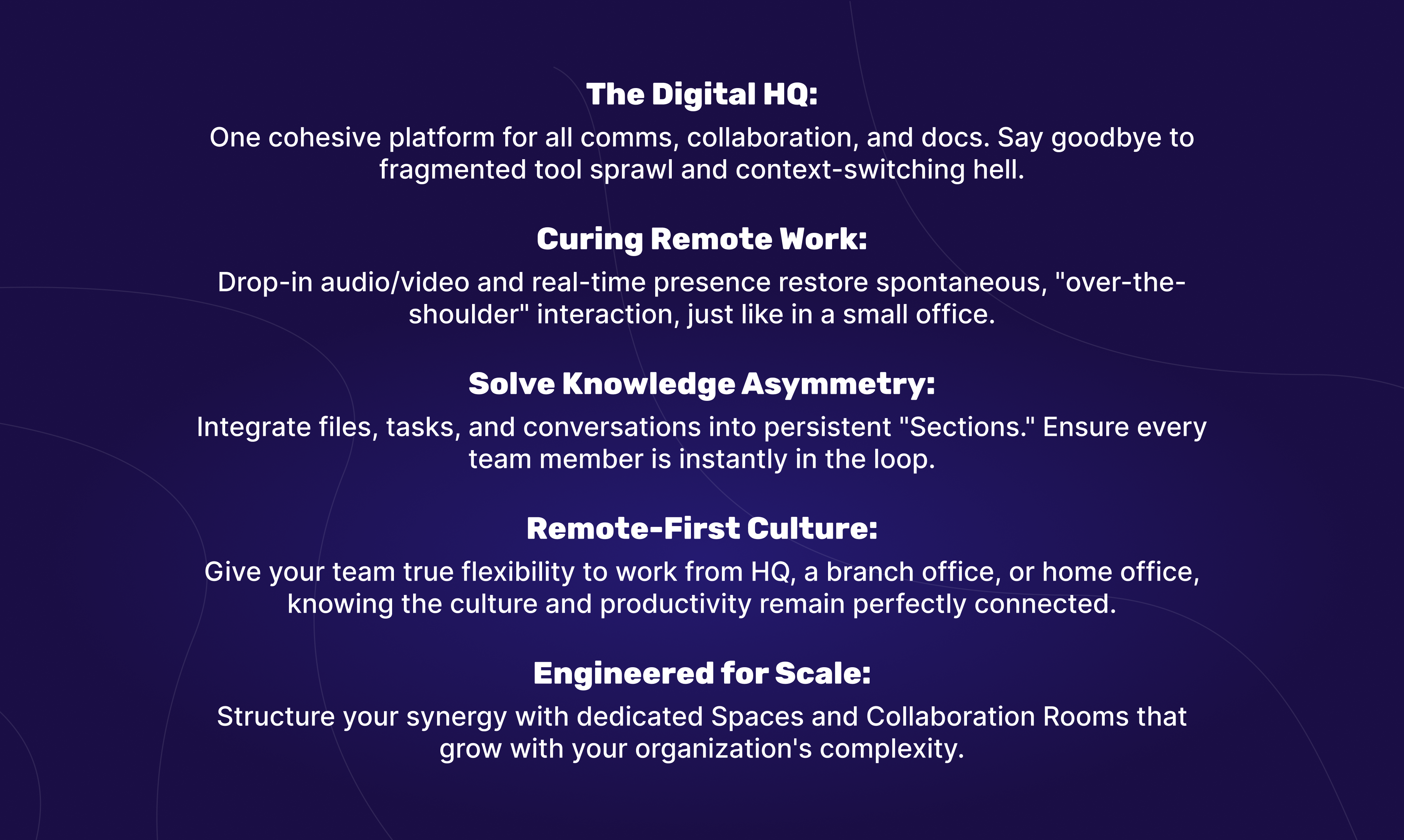 The Digital HQ:

One cohesive platform for all comms, collaboration, and docs. Say goodbye to fragmented tool sprawl and context-switching hell.

Curing Remote Work:

Drop-in audio/video and real-time presence restore spontaneous, "over-the-shoulder" interaction, just like in a small office.

Solve Knowledge Asymmetry:

Integrate files, tasks, and conversations into persistent "Sections." Ensure every team member is instantly in the loop.

Remote-First Culture:

Give your team true flexibility to work from HQ, a branch office, or home office, knowing the culture and productivity remain perfectly connected.

Engineered for Scale:

Structure your synergy with dedicated Spaces and Collaboration Rooms that grow with your organization's complexity.